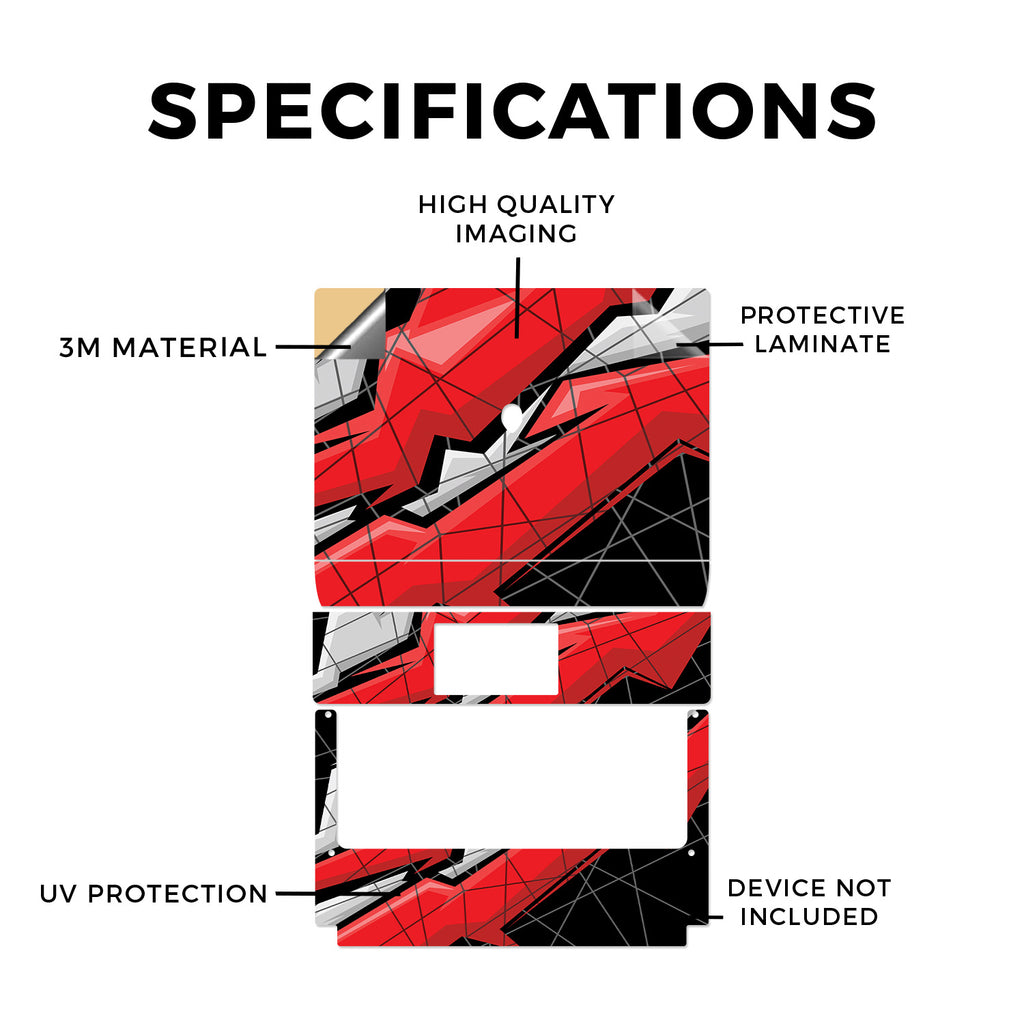 SPECIFICATIONS

HIGH QUALITY IMAGING

3M MATERIAL

PROTECTIVE LAMINATE

UV PROTECTION

DEVICE NOT INCLUDED